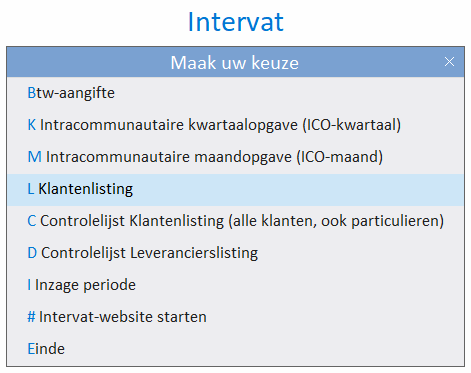 Intervat

Maak uw keuze ×

Btw-aangifte

K Intracommunautaire kwartaalopgave (ICO-kwartaal)

M Intracommunautaire maandopgave (ICO-maand)

L Klantenlisting

C Controlelijst Klantenlisting (alle klanten, ook particulieren)

D Controlelijst Leverancierslisting

I Inzage periode

# Intervat-website starten

Einde